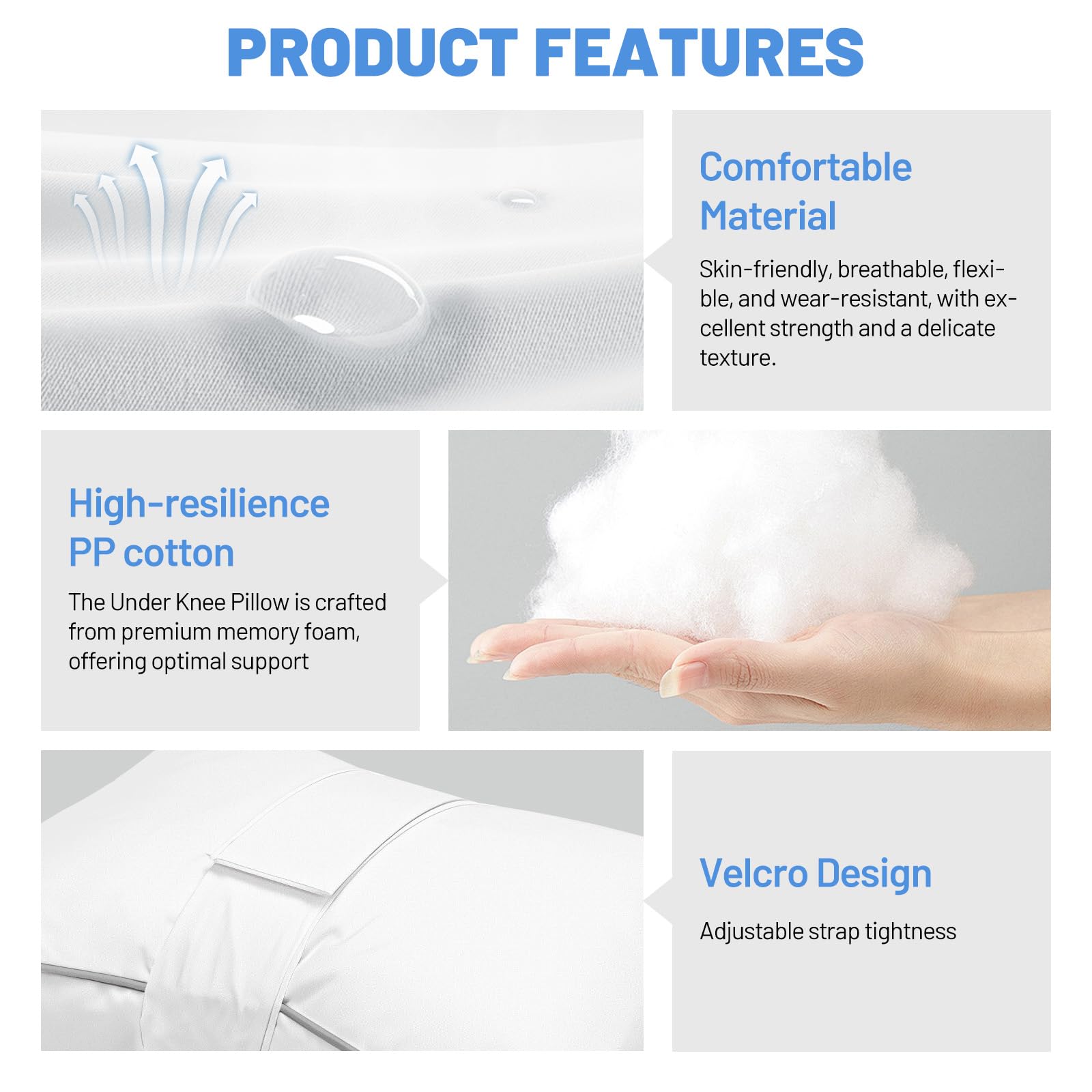 PRODUCT FEATURES

Comfortable Material

Skin-friendly, breathable, flexible, and wear-resistant, with excellent strength and a delicate texture.

High-resilience PP cotton

The Under Knee Pillow is crafted from premium memory foam, offering optimal support

Velcro Design

Adjustable strap tightness